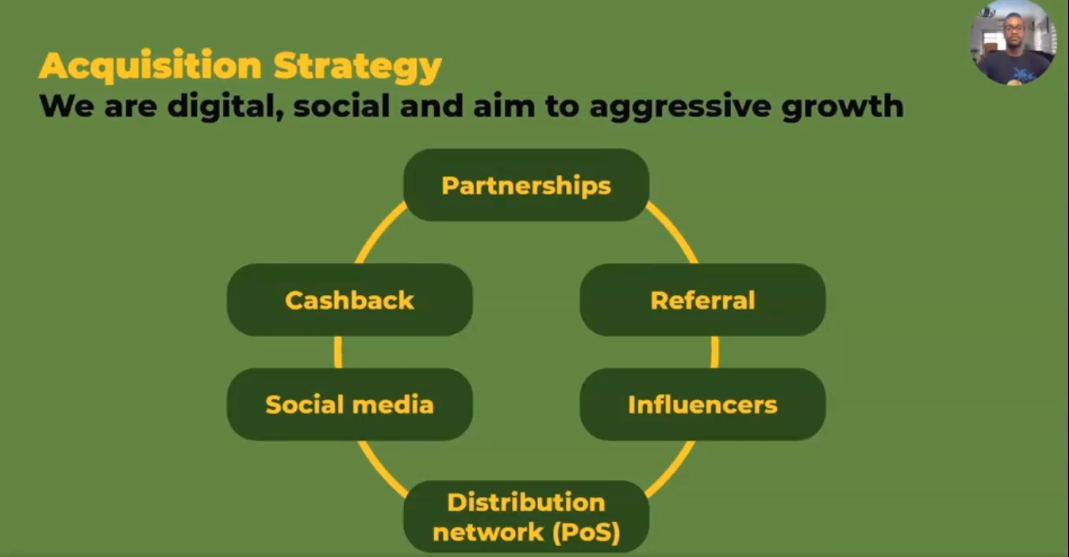 Acquisition Strategy
We are digital, social and aim to aggressive growth

Partnerships

Cashback

Referral

Social media

Influencers

Distribution network (PoS)